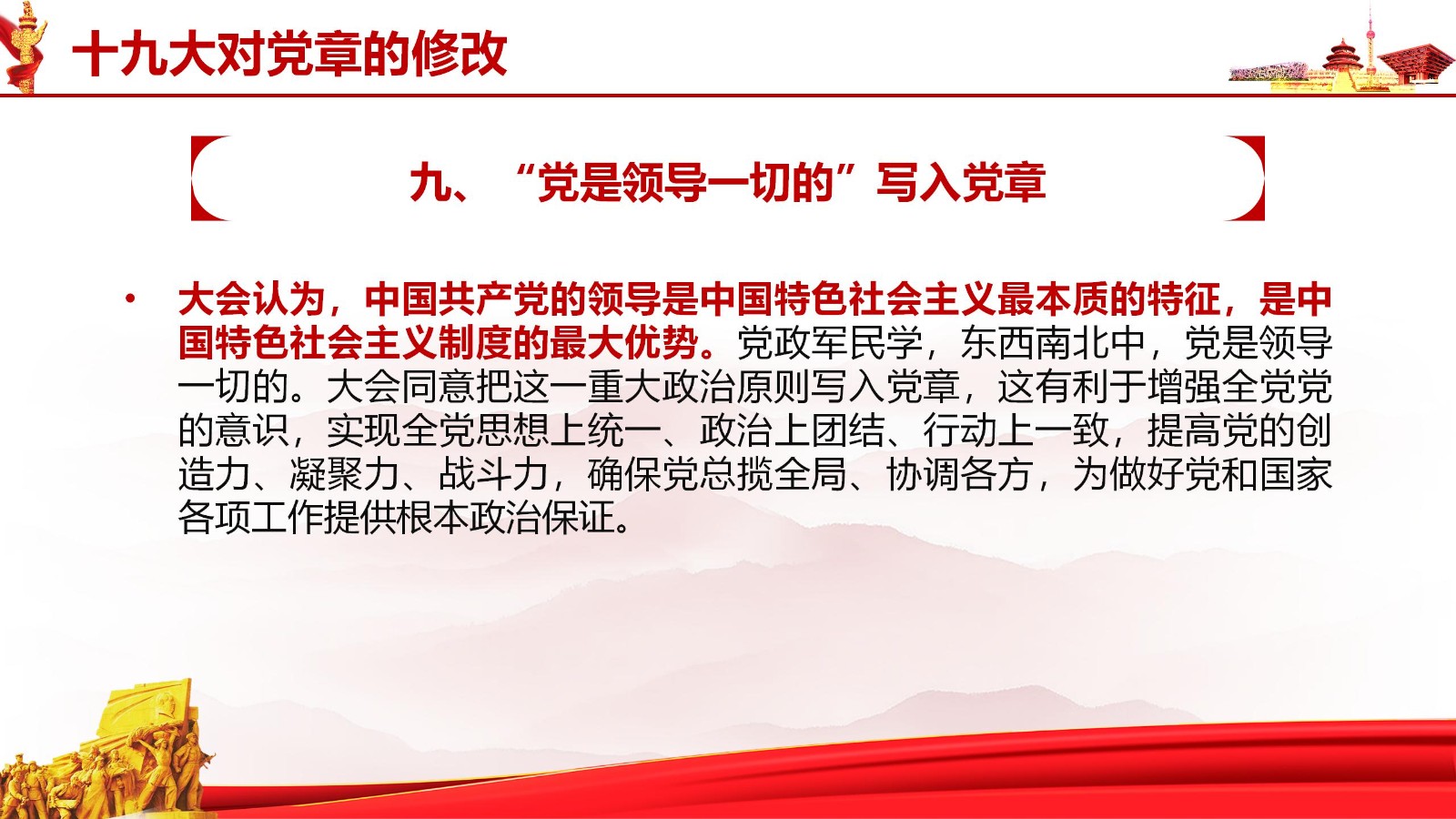 十九大对党章的修改

九、“党是领导一切的”写入党章

• 大会认为，中国共产党的领导是中国特色社会主义最本质的特征，是中国特色社会主义制度的最大优势。党政军民学，东西南北中，党是领导一切的。大会同意把这一重大政治原则写入党章，这有利于增强全党党的意识，实现全党思想上统一、政治上团结、行动上一致，提高党的创造力、凝聚力、战斗力，确保党总揽全局、协调各方，为做好党和国家各项工作提供根本政治保证。